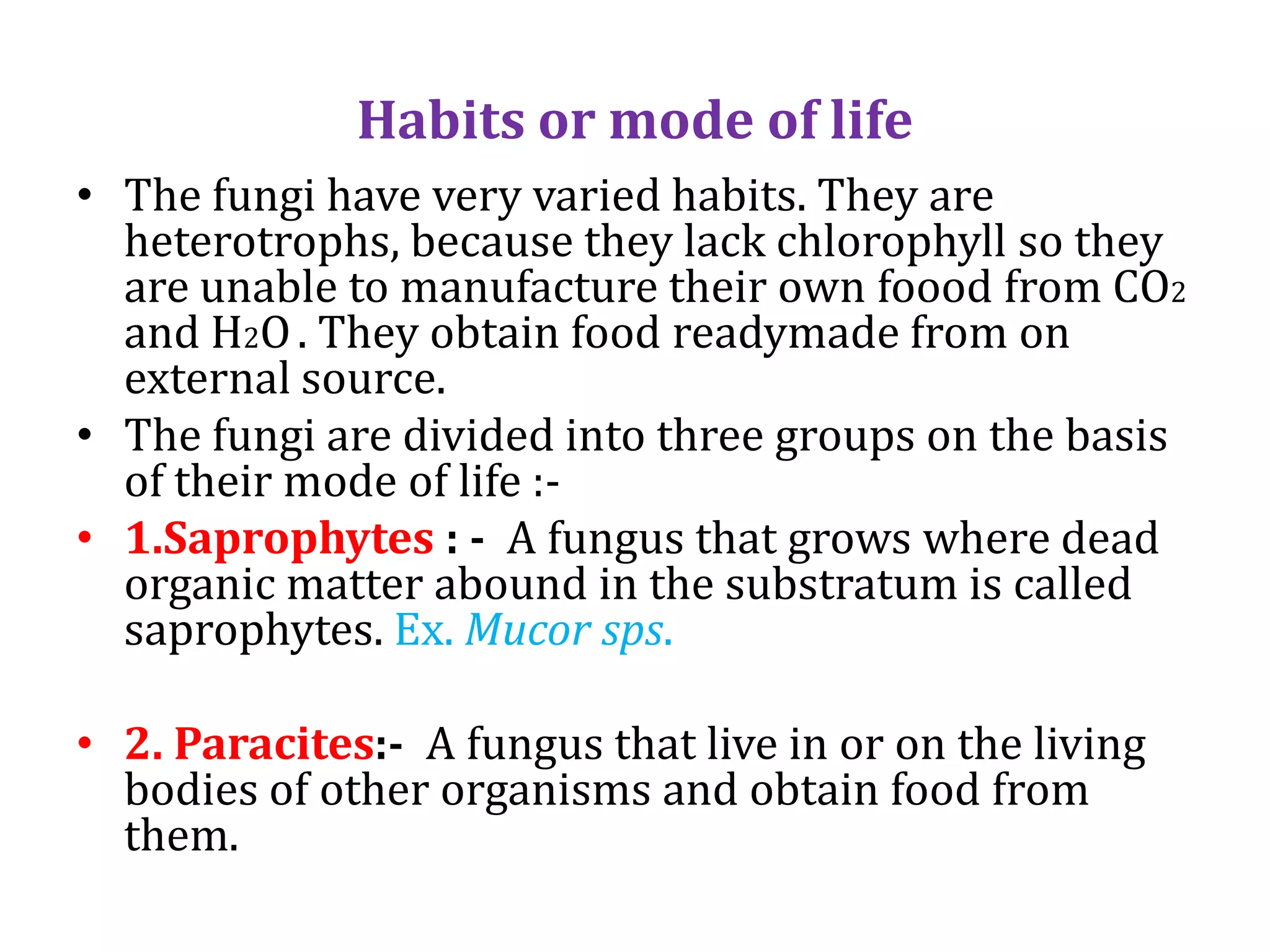 Habits or mode of life

• The fungi have very varied habits. They are heterotrophs, because they lack chlorophyll so they are unable to manufacture their own foood from $CO_2$ and $H_2O$ . They obtain food readymade from on external source.

• The fungi are divided into three groups on the basis of their mode of life :-

• 1.Saprophytes : - A fungus that grows where dead organic matter abound in the substratum is called saprophytes. Ex. Mucor sps.

• 2. Paracites:- A fungus that live in or on the living bodies of other organisms and obtain food from them.